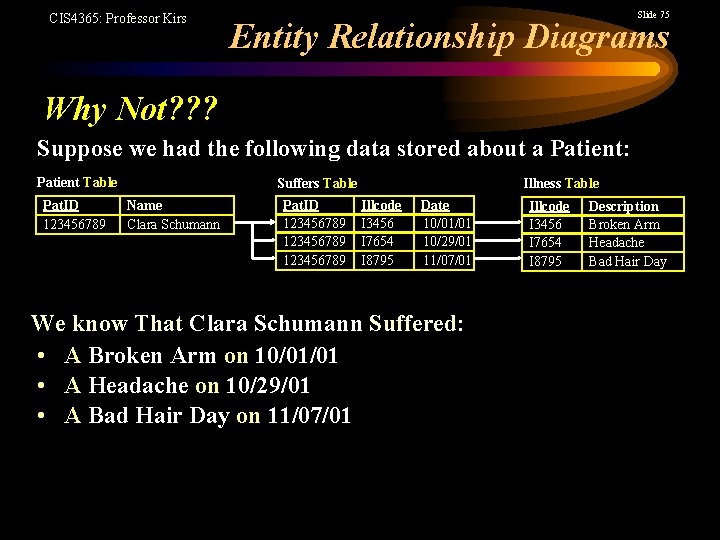 CIS4365: Professor Kirs

Slide 75

Entity Relationship Diagrams

Why Not???

Suppose we had the following data stored about a Patient:

Patient Table

| PatID | Name |
|---|---|
| 123456789 | Clara Schumann |

Suffers Table

| PatID | Illcode | Date |
|---|---|---|
| 123456789 | I3456 | 10/01/01 |
| 123456789 | I7654 | 10/29/01 |
| 123456789 | I8795 | 11/07/01 |

Illness Table

| Illcode | Description |
|---|---|
| I3456 | Broken Arm |
| I7654 | Headache |
| I8795 | Bad Hair Day |

We know That Clara Schumann Suffered:

• A Broken Arm on 10/01/01
• A Headache on 10/29/01
• A Bad Hair Day on 11/07/01